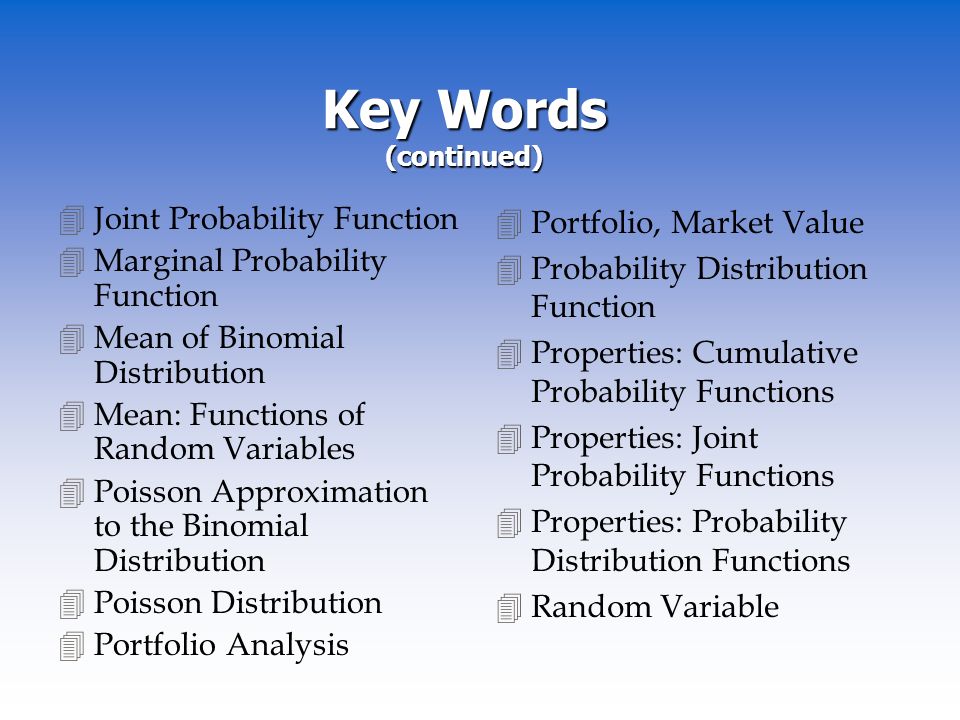 Key Words
(continued)

Joint Probability Function
Marginal Probability Function
Mean of Binomial Distribution
Mean: Functions of Random Variables
Poisson Approximation to the Binomial Distribution
Poisson Distribution
Portfolio Analysis

Portfolio, Market Value
Probability Distribution Function
Properties: Cumulative Probability Functions
Properties: Joint Probability Functions
Properties: Probability Distribution Functions
Random Variable